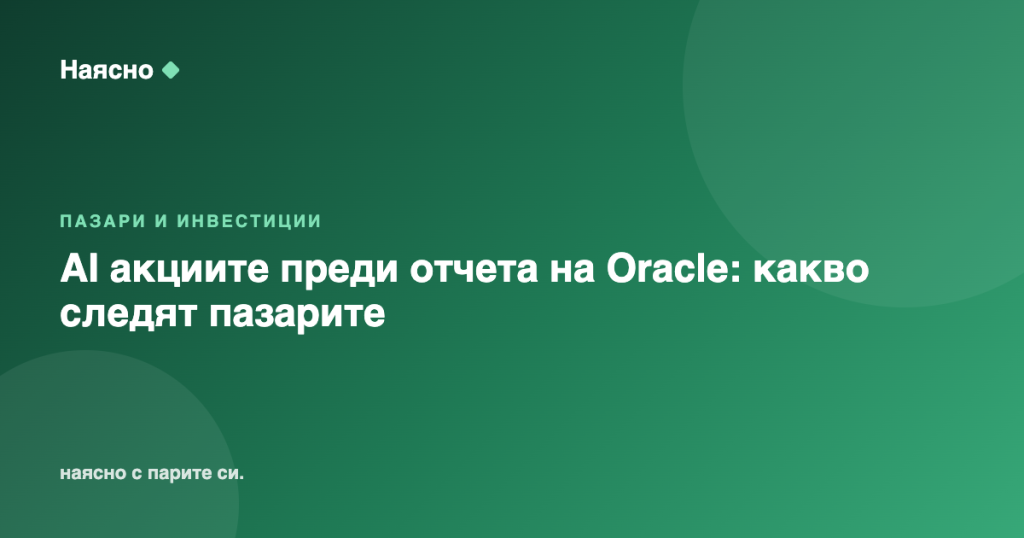 Наясно

ПАЗАРИ И ИНВЕСТИЦИИ

AI акциите преди отчета на Oracle: какво следят пазарите

наясно с парите си.